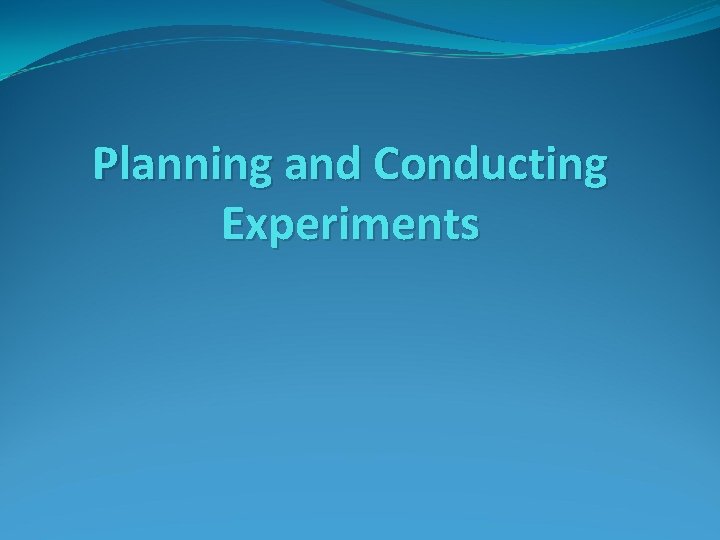 Planning and Conducting Experiments